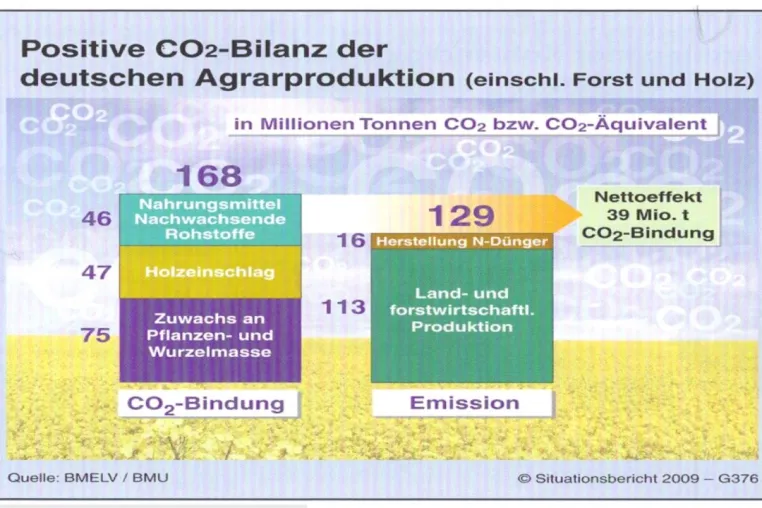 Positive $CO_2$-Bilanz der deutschen Agrarproduktion (einschl. Forst und Holz)

in Millionen Tonnen $CO_2$ bzw. $CO_2$-Äquivalent

168

46 Nahrungsmittel Nachwachsende Rohstoffe

47 Holzeinschlag

75 Zuwachs an Pflanzen- und Wurzelmasse

$CO_2$-Bindung

129

16 Herstellung N-Dünger

113 Land- und forstwirtschaftl. Produktion

Emission

Nettoeffekt 39 Mio. t $CO_2$-Bindung

Quelle: BMELV / BMU

© Situationsbericht 2009 – G376